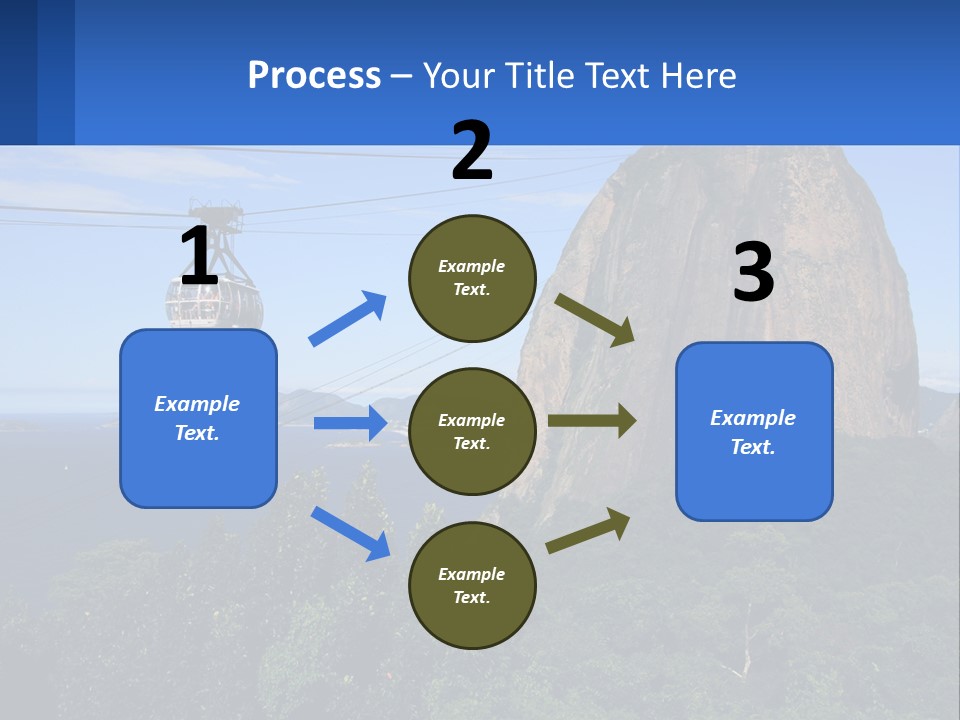 Process – Your Title Text Here

1

Example Text.

2

Example Text.

Example Text.

Example Text.

3

Example Text.